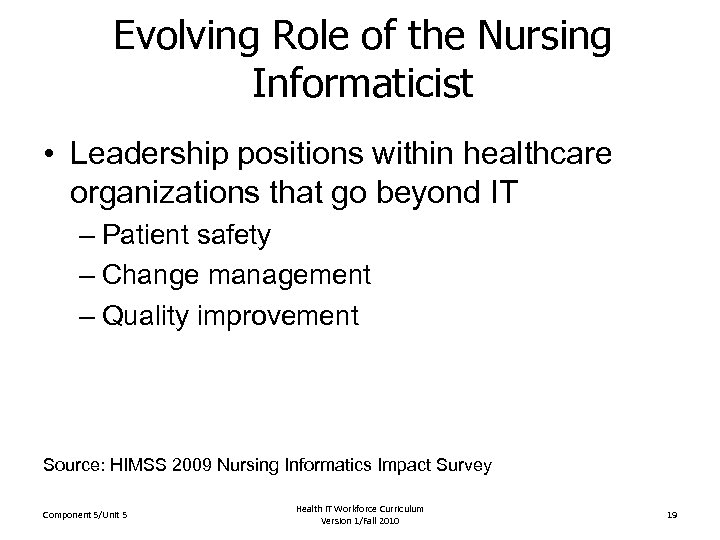 Evolving Role of the Nursing Informaticist

• Leadership positions within healthcare organizations that go beyond IT
– Patient safety
– Change management
– Quality improvement

Source: HIMSS 2009 Nursing Informatics Impact Survey

Component 5/Unit 5

Health IT Workforce Curriculum
Version 1/Fall 2010

19